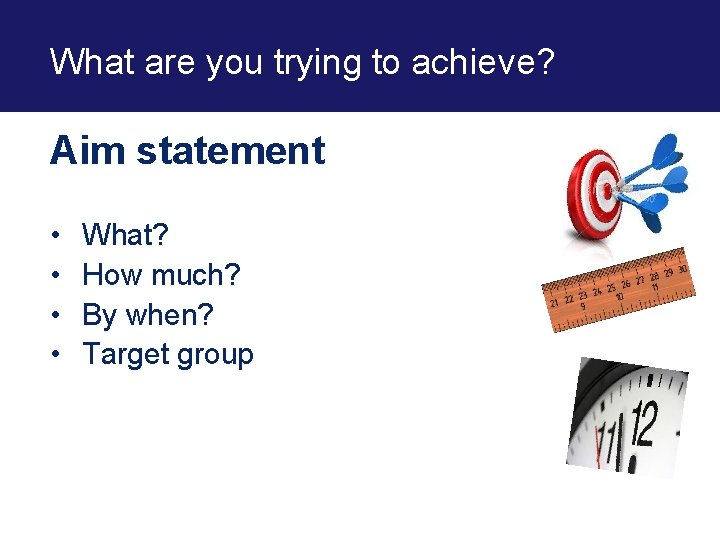 What are you trying to achieve?

Aim statement

• What?
• How much?
• By when?
• Target group

21 22 23 24 25 26 27 28 29 30
9 10 11

11 12